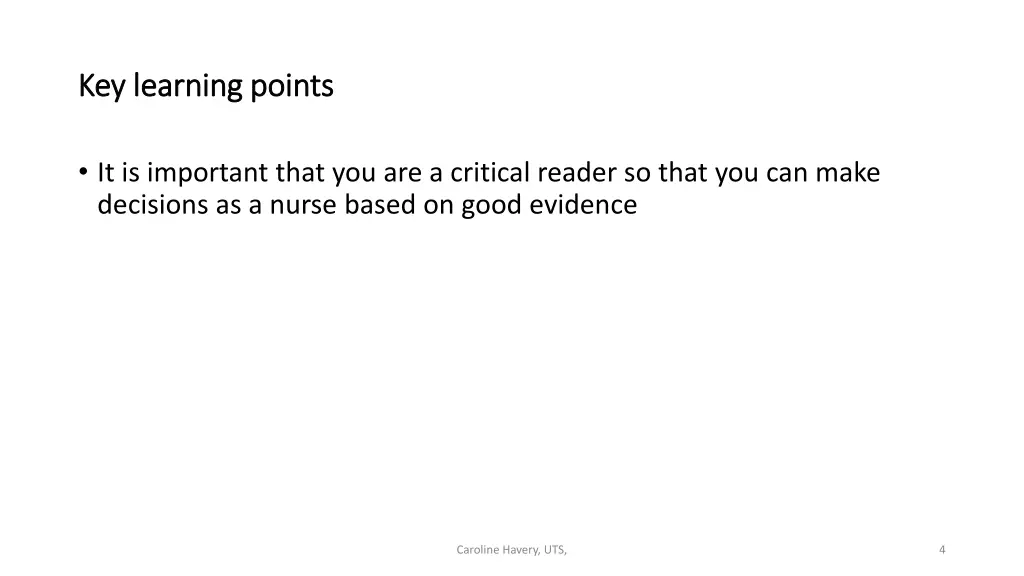 Key learning points

• It is important that you are a critical reader so that you can make decisions as a nurse based on good evidence

Caroline Havery, UTS,

4